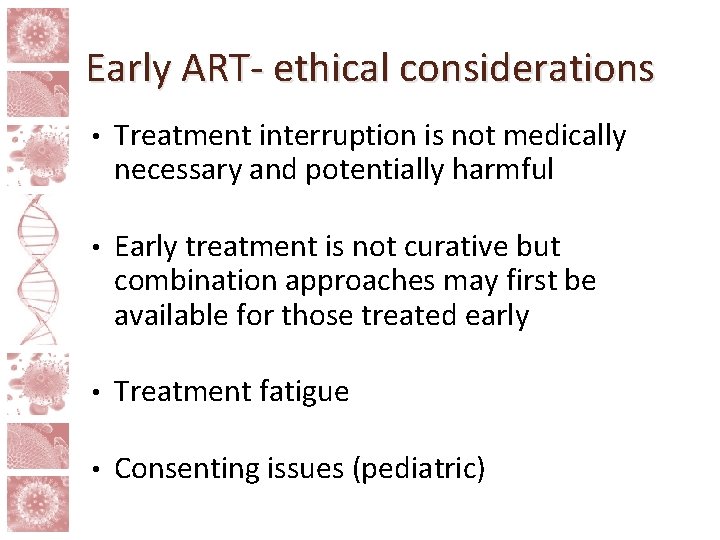 Early ART- ethical considerations

• Treatment interruption is not medically necessary and potentially harmful

• Early treatment is not curative but combination approaches may first be available for those treated early

• Treatment fatigue

• Consenting issues (pediatric)